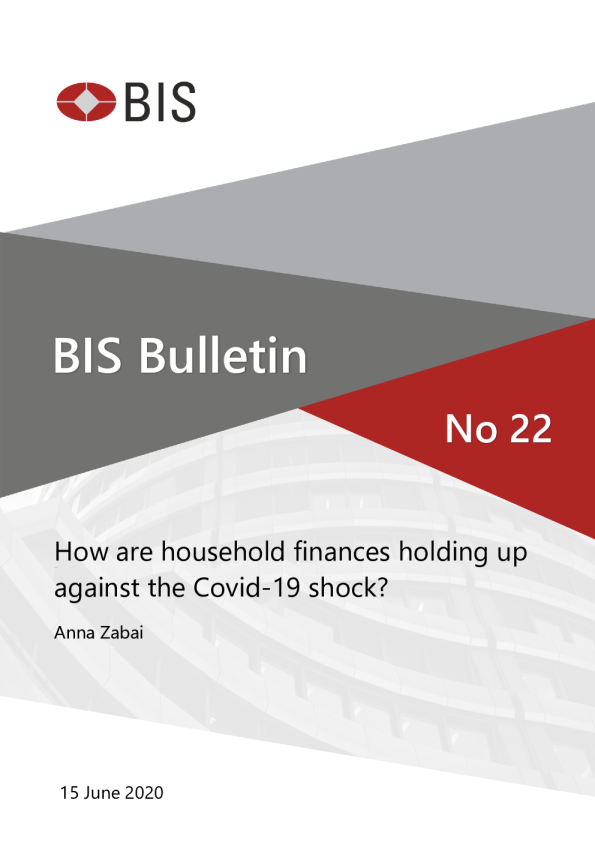 BIS

BIS Bulletin

No 22

How are household finances holding up against the Covid-19 shock?

Anna Zabai

15 June 2020